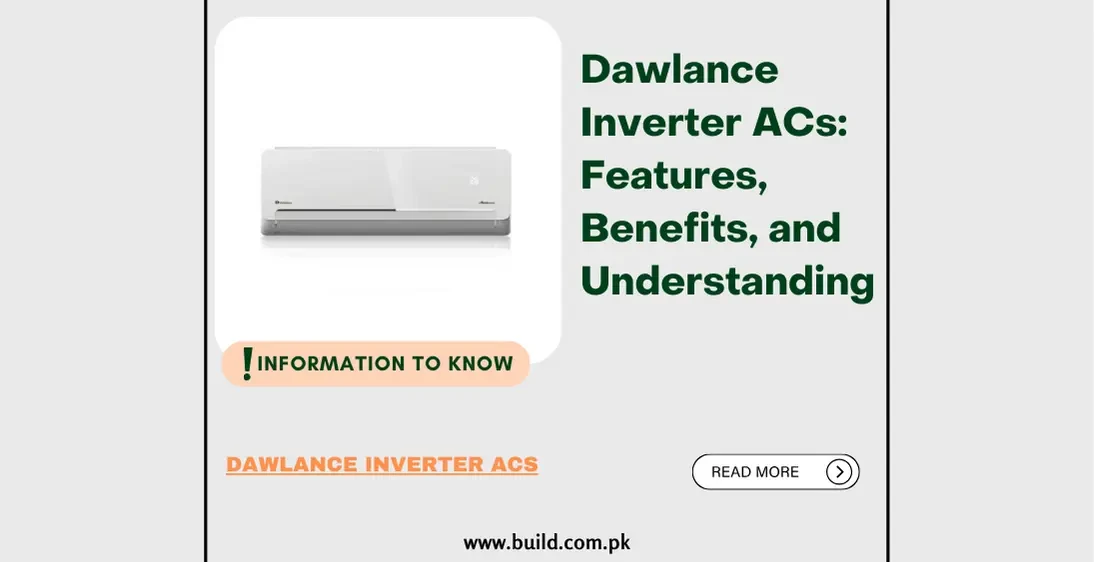 Dawlance Inverter ACs: Features, Benefits, and Understanding

!INFORMATION TO KNOW

DAWLANCE INVERTER ACS

READ MORE

www.build.com.pk